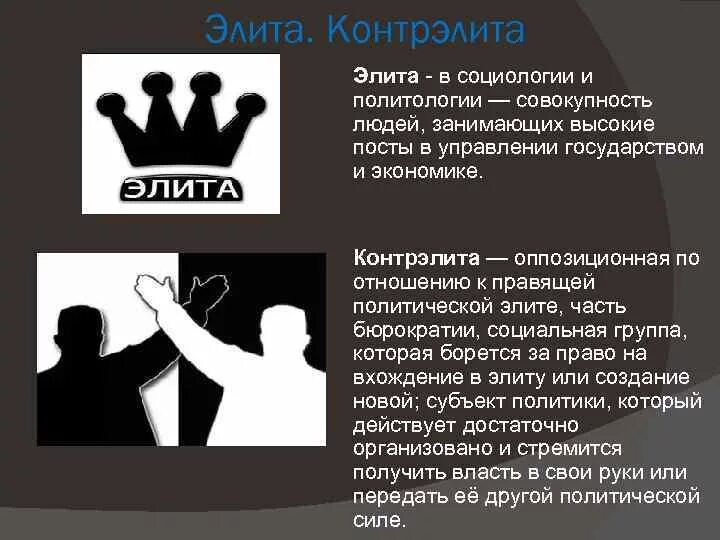 Элита. Контрэлита

ЭЛИТА

Элита - в социологии и политологии — совокупность людей, занимающих высокие посты в управлении государством и экономике.

Контрэлита — оппозиционная по отношению к правящей политической элите, часть бюрократии, социальная группа, которая борется за право на вхождение в элиту или создание новой; субъект политики, который действует достаточно организовано и стремится получить власть в свои руки или передать её другой политической силе.